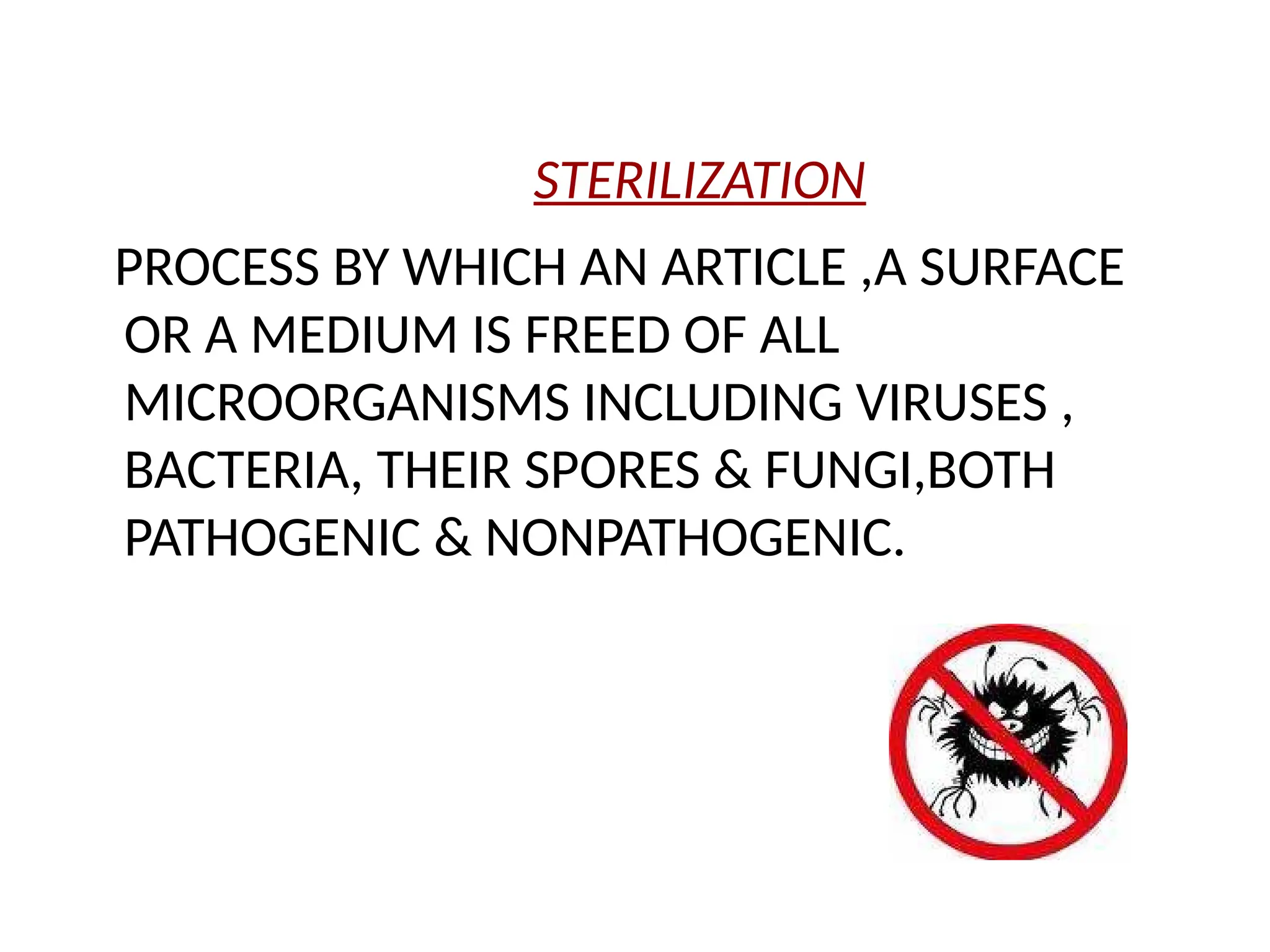 STERILIZATION

PROCESS BY WHICH AN ARTICLE ,A SURFACE OR A MEDIUM IS FREED OF ALL MICROORGANISMS INCLUDING VIRUSES , BACTERIA, THEIR SPORES & FUNGI,BOTH PATHOGENIC & NONPATHOGENIC.